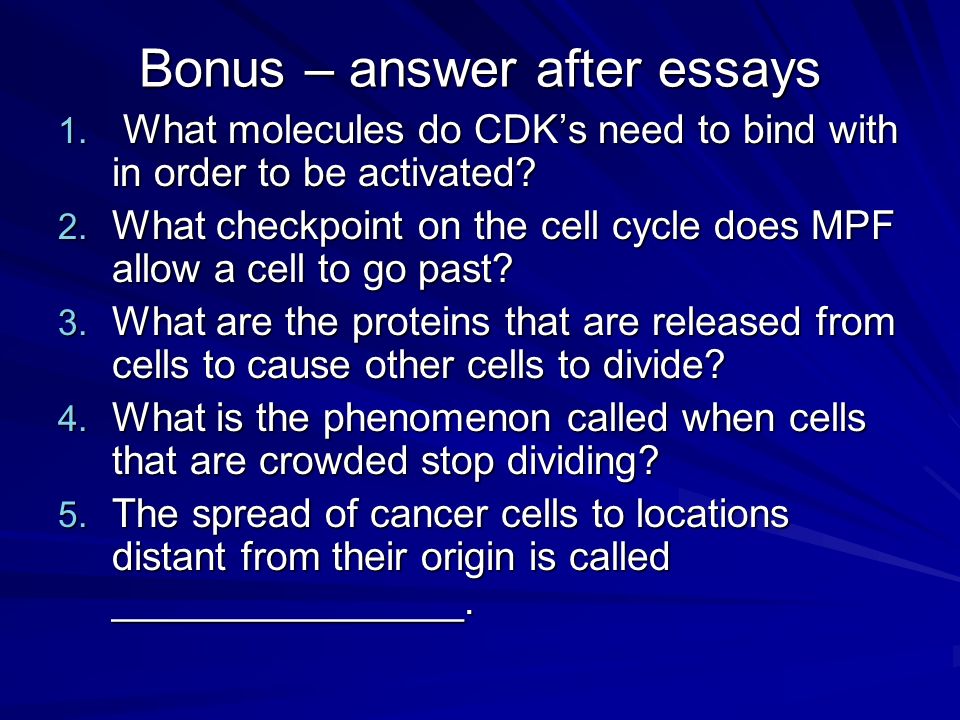 Bonus – answer after essays

1. What molecules do CDK’s need to bind with in order to be activated?
2. What checkpoint on the cell cycle does MPF allow a cell to go past?
3. What are the proteins that are released from cells to cause other cells to divide?
4. What is the phenomenon called when cells that are crowded stop dividing?
5. The spread of cancer cells to locations distant from their origin is called ________________.